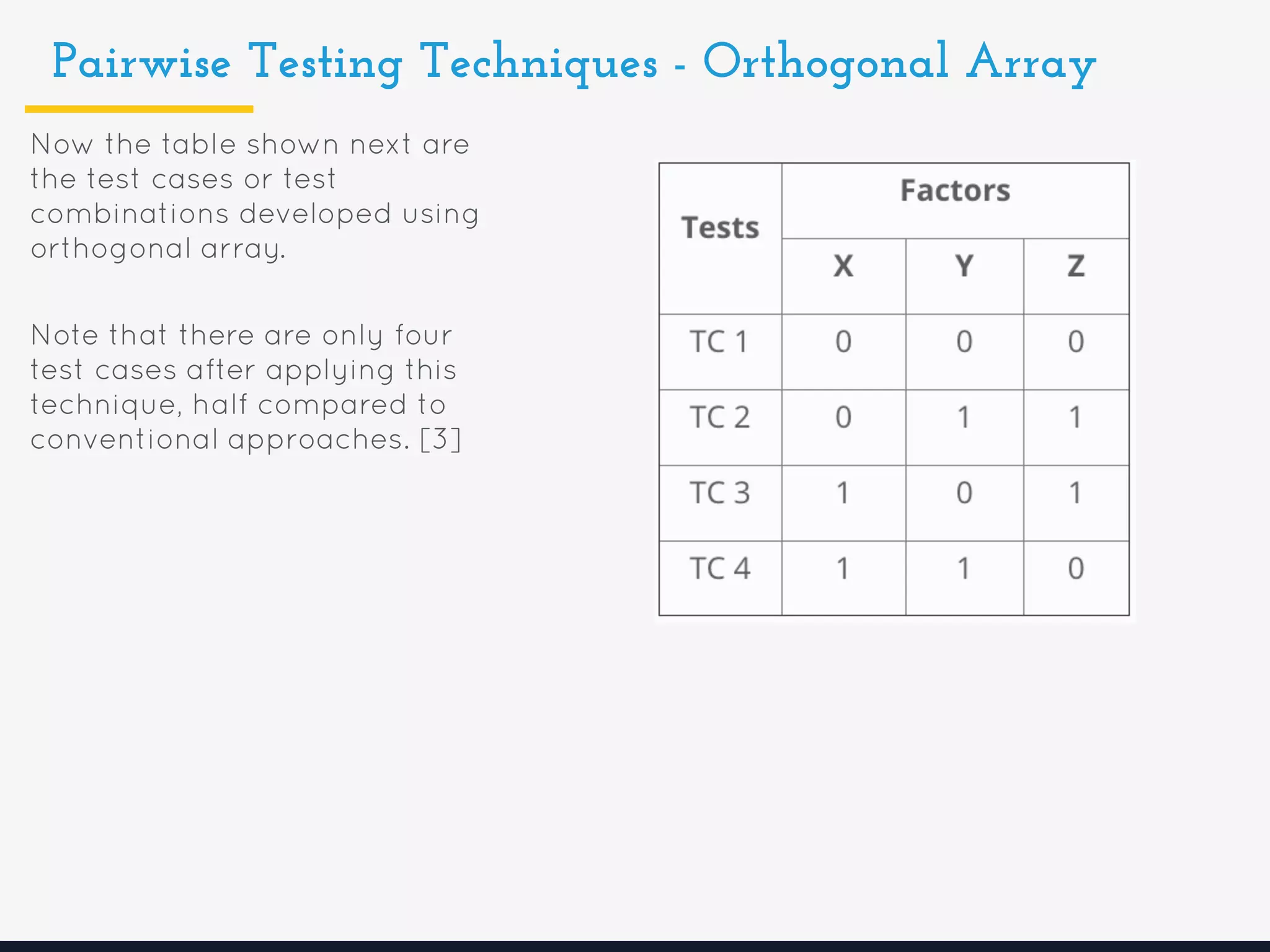 Pairwise Testing Techniques - Orthogonal Array

Now the table shown next are the test cases or test combinations developed using orthogonal array.

Note that there are only four test cases after applying this technique, half compared to conventional approaches. [3]

| Tests | Factors | | |
|---|---|---|---|
| | X | Y | Z |
| TC 1 | 0 | 0 | 0 |
| TC 2 | 0 | 1 | 1 |
| TC 3 | 1 | 0 | 1 |
| TC 4 | 1 | 1 | 0 |